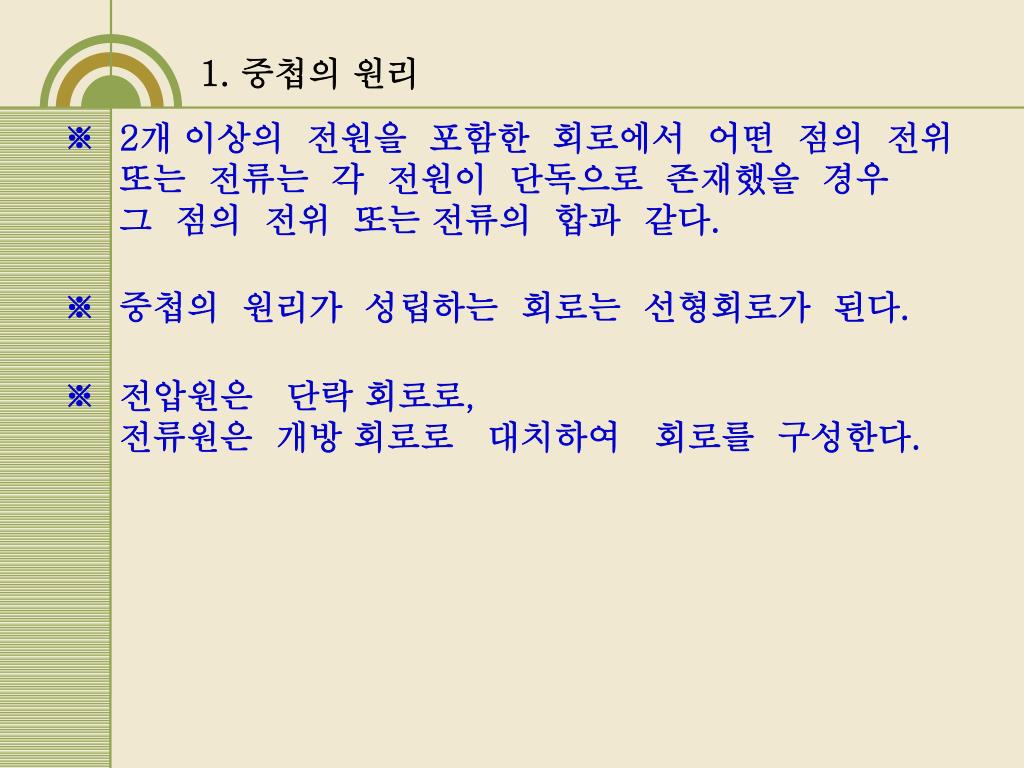 1. 중첩의 원리

※ 2개 이상의 전원을 포함한 회로에서 어떤 점의 전위 또는 전류는 각 전원이 단독으로 존재했을 경우 그 점의 전위 또는 전류의 합과 같다.

※ 중첩의 원리가 성립하는 회로는 선형회로가 된다.

※ 전압원은 단락 회로로,
전류원은 개방 회로로 대치하여 회로를 구성한다.